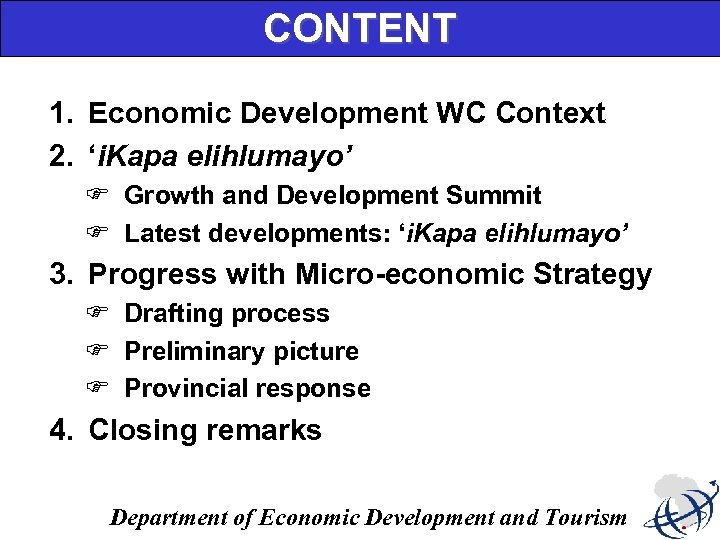 CONTENT

1. Economic Development WC Context
2. ‘iKapa elihlumayo’
☞ Growth and Development Summit
☞ Latest developments: ‘iKapa elihlumayo’
3. Progress with Micro-economic Strategy
☞ Drafting process
☞ Preliminary picture
☞ Provincial response
4. Closing remarks

Department of Economic Development and Tourism